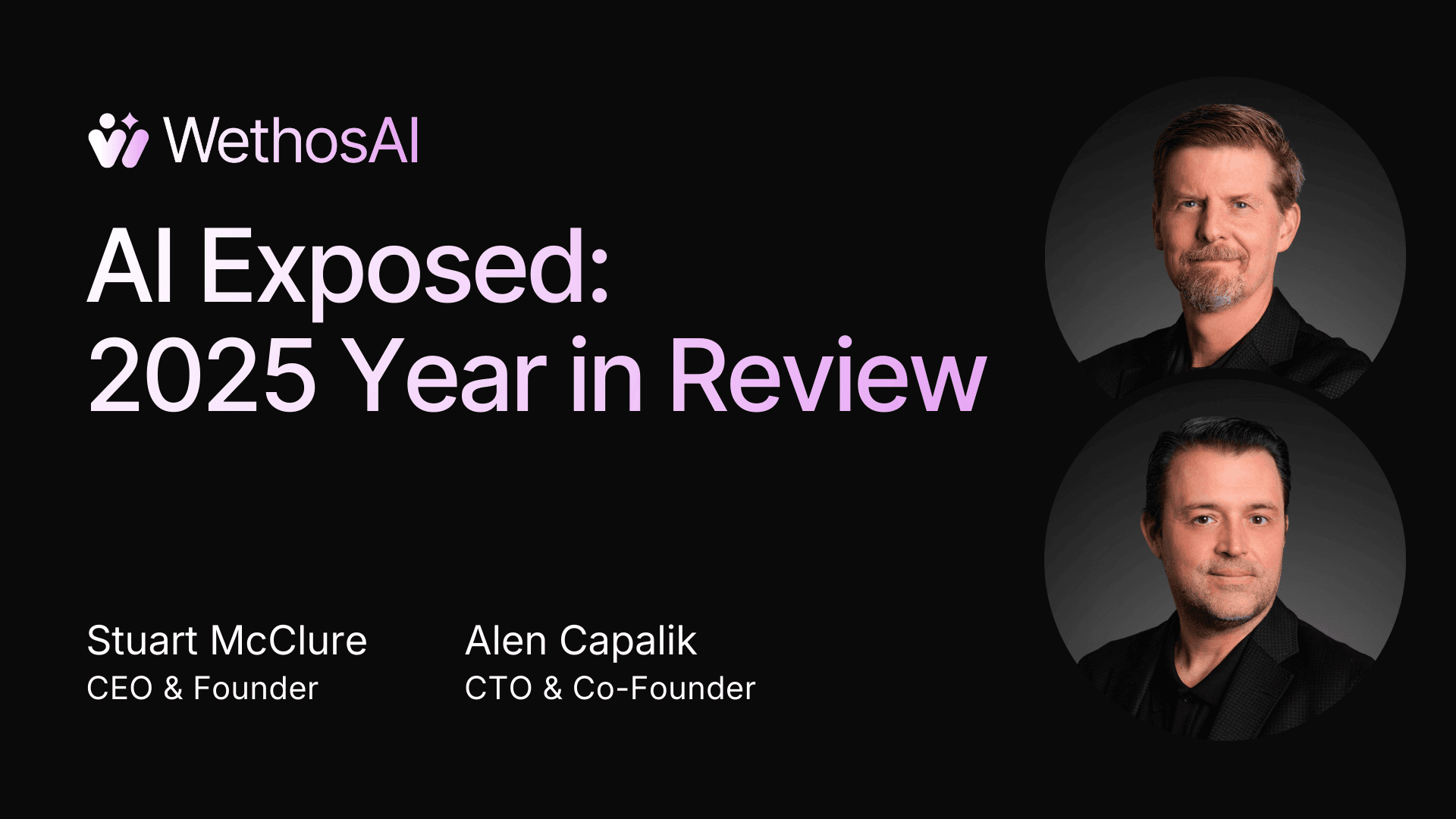 WethosAI

AI Exposed:
2025 Year in Review

Stuart McClure
CEO & Founder

Alen Capalik
CTO & Co-Founder